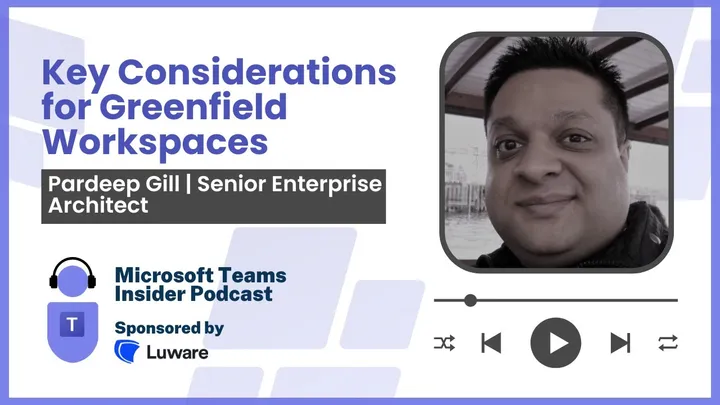 Key Considerations for Greenfield Workspaces

Pardeep Gill | Senior Enterprise Architect

T

Microsoft Teams Insider Podcast

Sponsored by

Luware